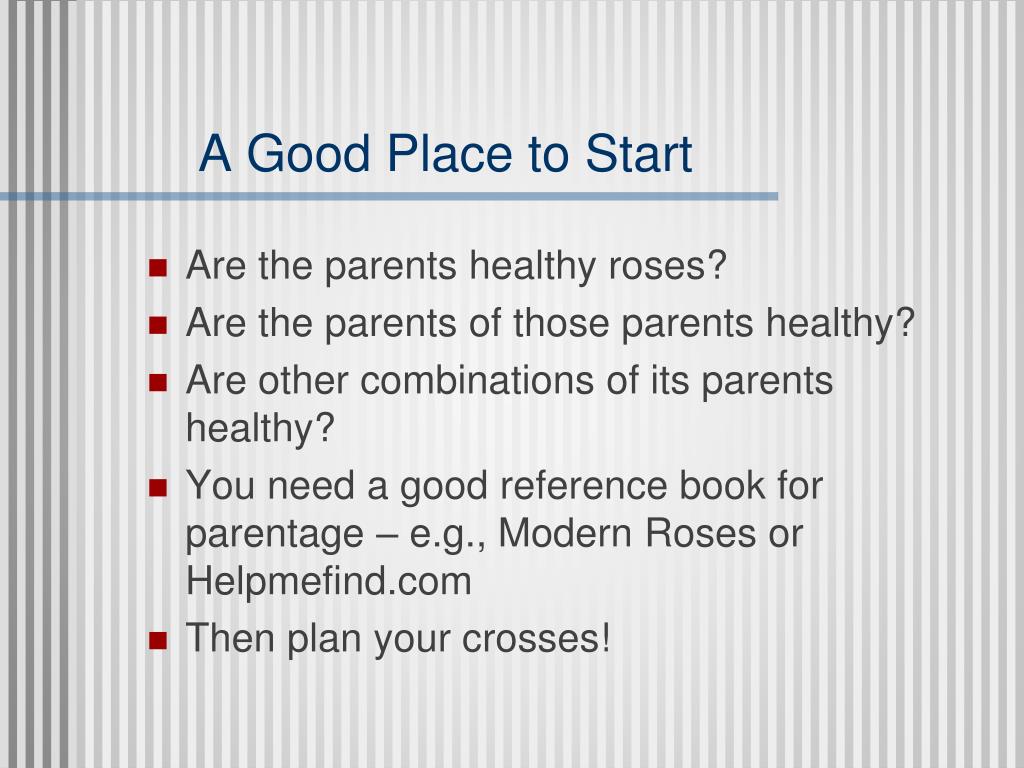 A Good Place to Start

- Are the parents healthy roses?
- Are the parents of those parents healthy?
- Are other combinations of its parents healthy?
- You need a good reference book for parentage – e.g., Modern Roses or Helpmefind.com
- Then plan your crosses!